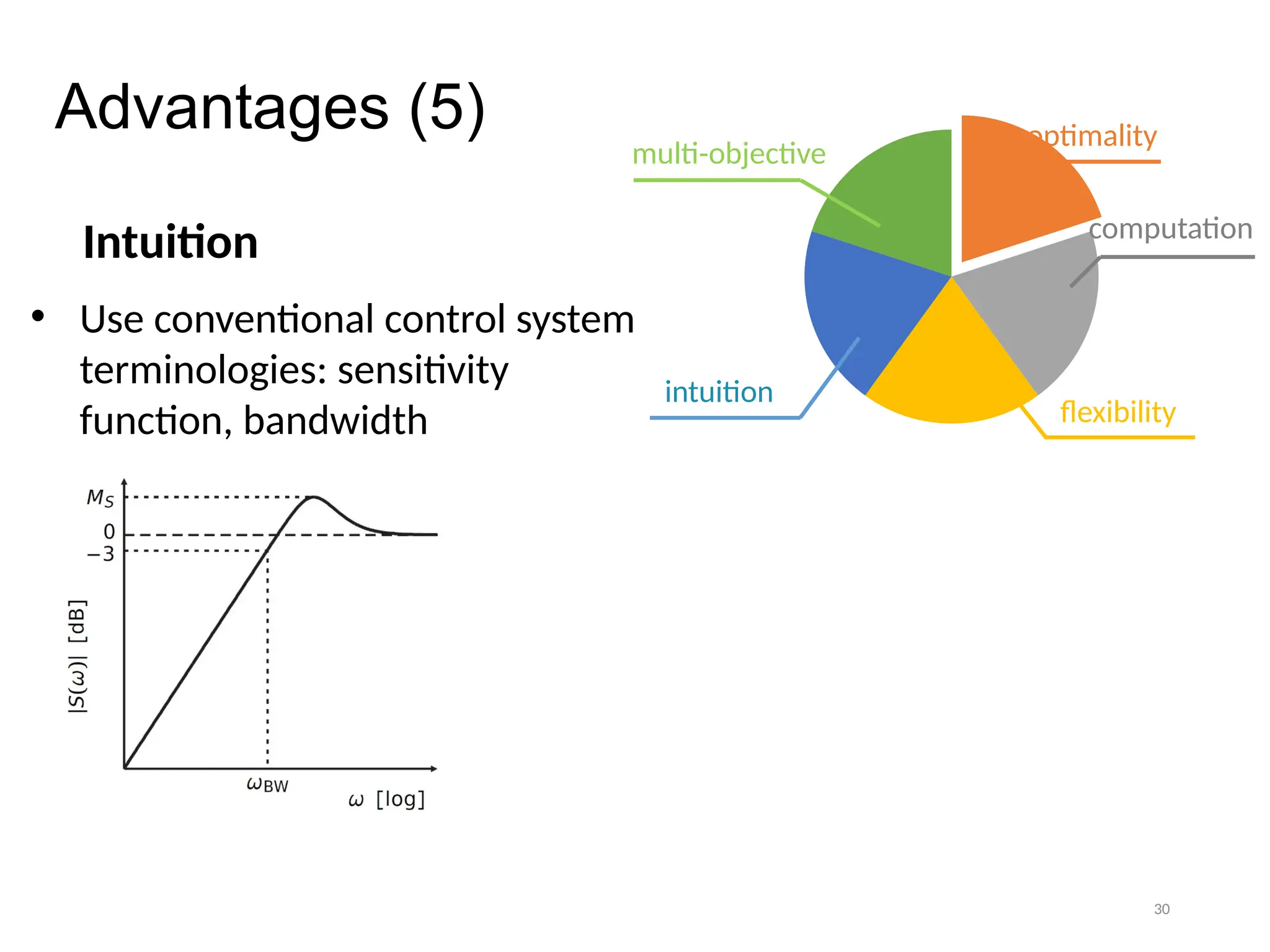 Advantages (5)

Intuition

• Use conventional control system terminologies: sensitivity function, bandwidth

multi-objective

optimality

computation

intuition

flexibility

$M_S$
0
$-3$
$|S(\omega)|$ [dB]
$\omega_{BW}$
$\omega$ [log]

30